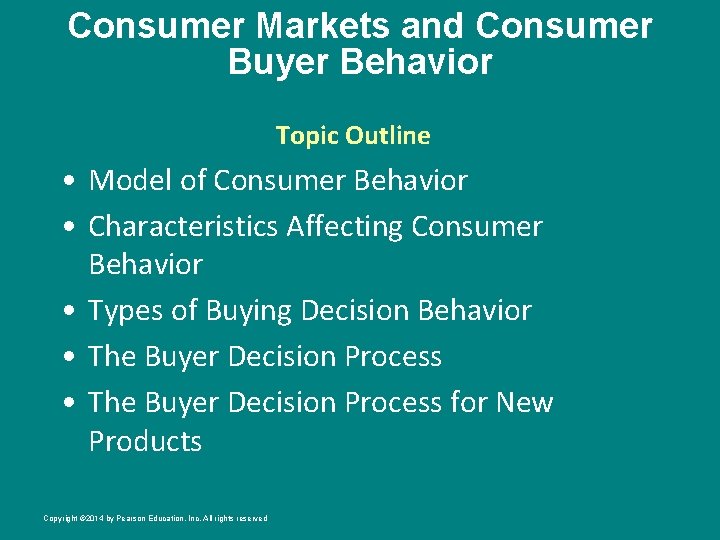 Consumer Markets and Consumer Buyer Behavior

Topic Outline

• Model of Consumer Behavior
• Characteristics Affecting Consumer Behavior
• Types of Buying Decision Behavior
• The Buyer Decision Process
• The Buyer Decision Process for New Products

Copyright ©2014 by Pearson Education, Inc. All rights reserved